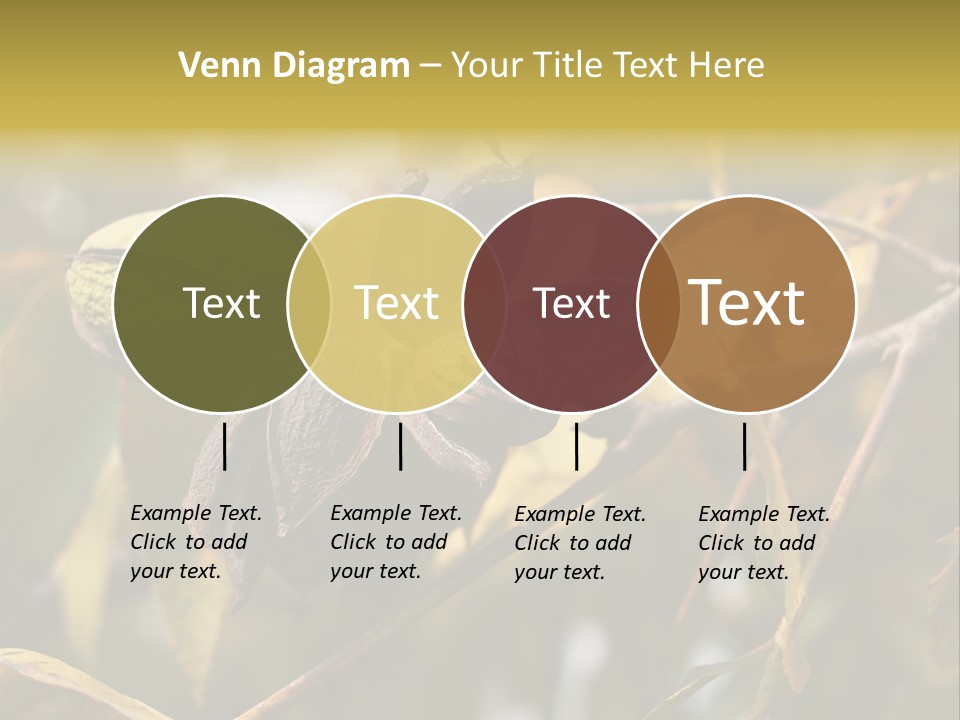 Venn Diagram – Your Title Text Here

Text

Text

Text

Text

Example Text. Click to add your text.

Example Text. Click to add your text.

Example Text. Click to add your text.

Example Text. Click to add your text.